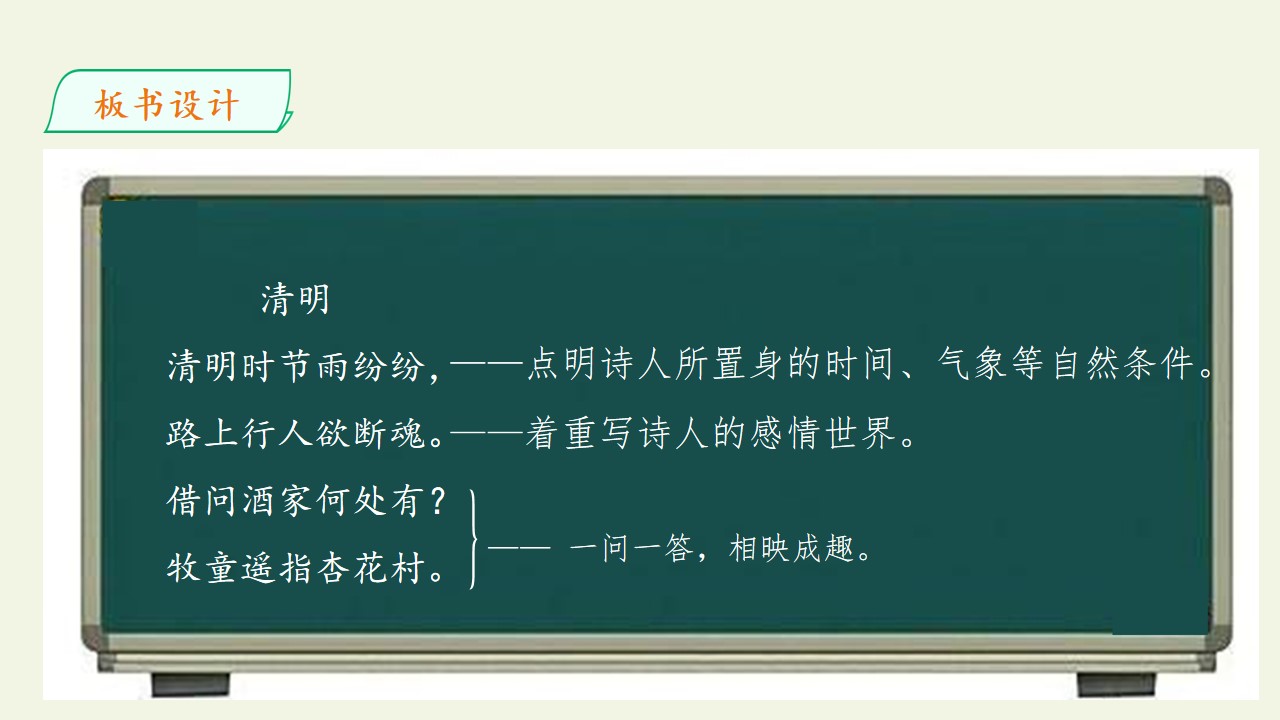 板书设计

清明

清明时节雨纷纷,——点明诗人所置身的时间、气象等自然条件。

路上行人欲断魂。——着重写诗人的感情世界。

借问酒家何处有？
牧童遥指杏花村。 —— 一问一答，相映成趣。